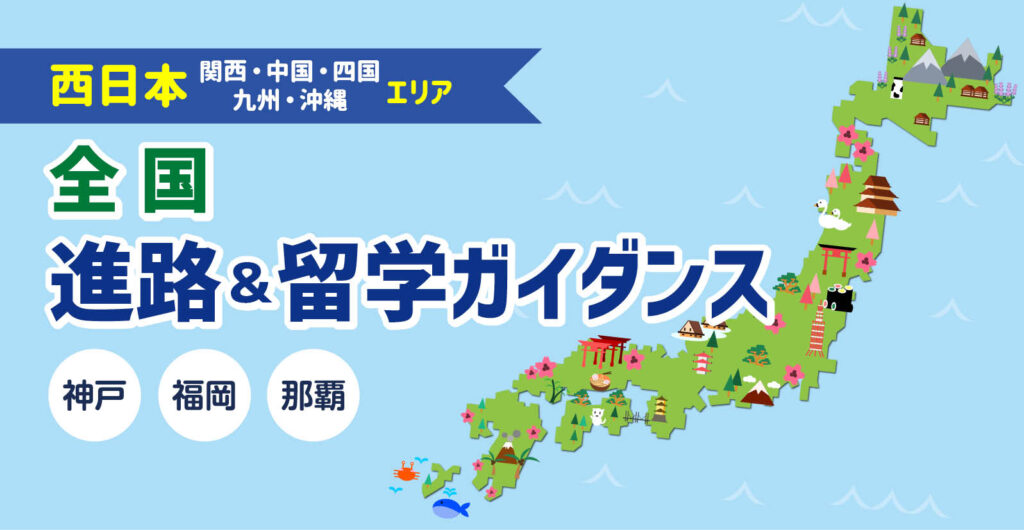 西日本 関西・中国・四国 九州・沖縄 エリア

全国
進路&留学ガイダンス

神戸
福岡
那覇